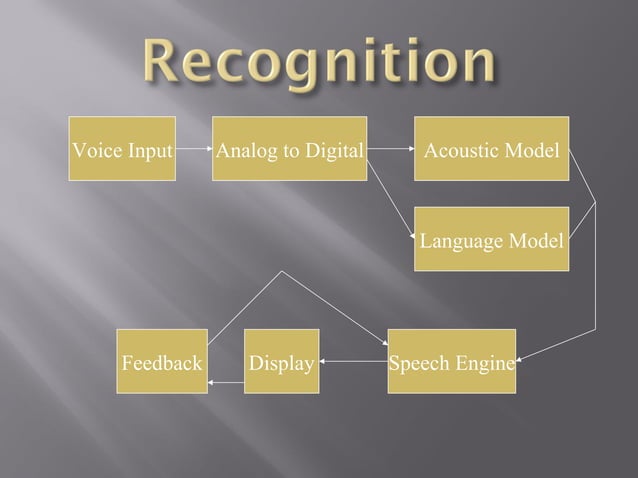 Recognition

Voice Input

Analog to Digital

Acoustic Model

Language Model

Feedback

Display

Speech Engine